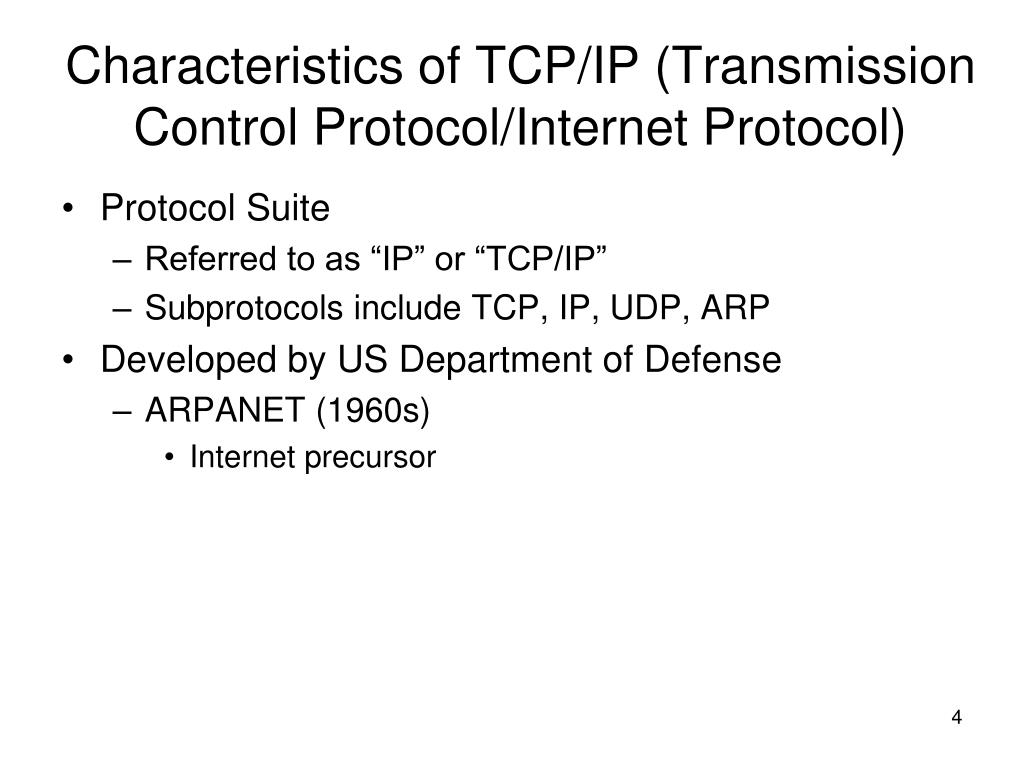 Characteristics of TCP/IP (Transmission Control Protocol/Internet Protocol)

• Protocol Suite
– Referred to as “IP” or “TCP/IP”
– Subprotocols include TCP, IP, UDP, ARP
• Developed by US Department of Defense
– ARPANET (1960s)
• Internet precursor

4